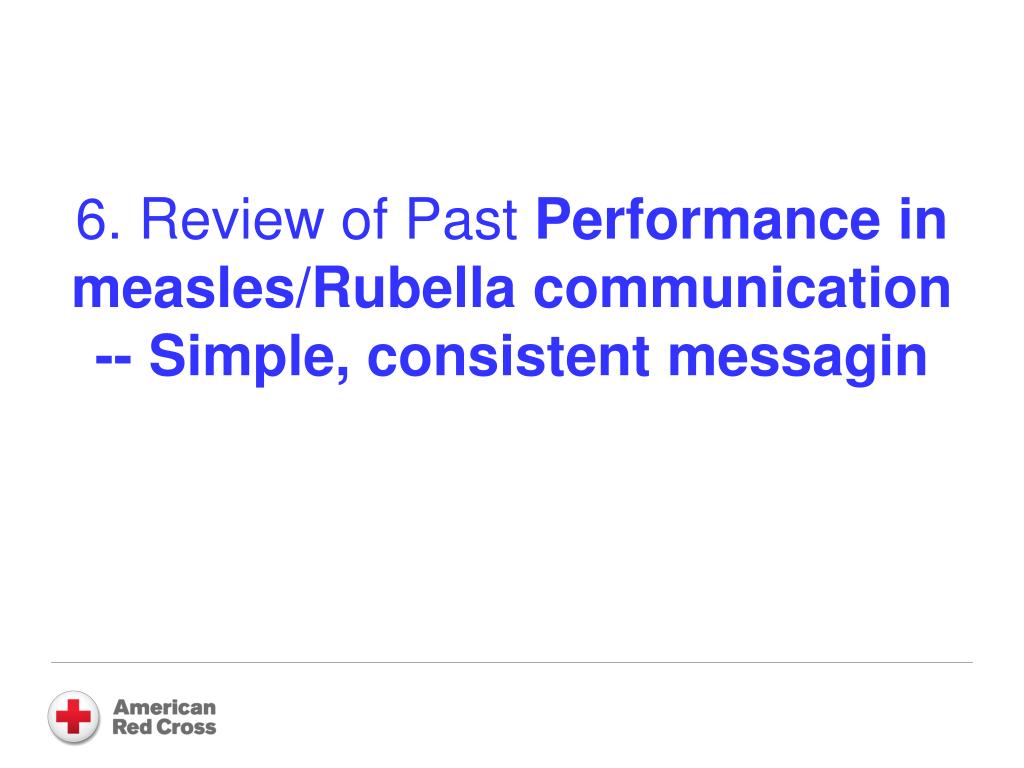 6. Review of Past Performance in measles/Rubella communication -- Simple, consistent messagin

American Red Cross